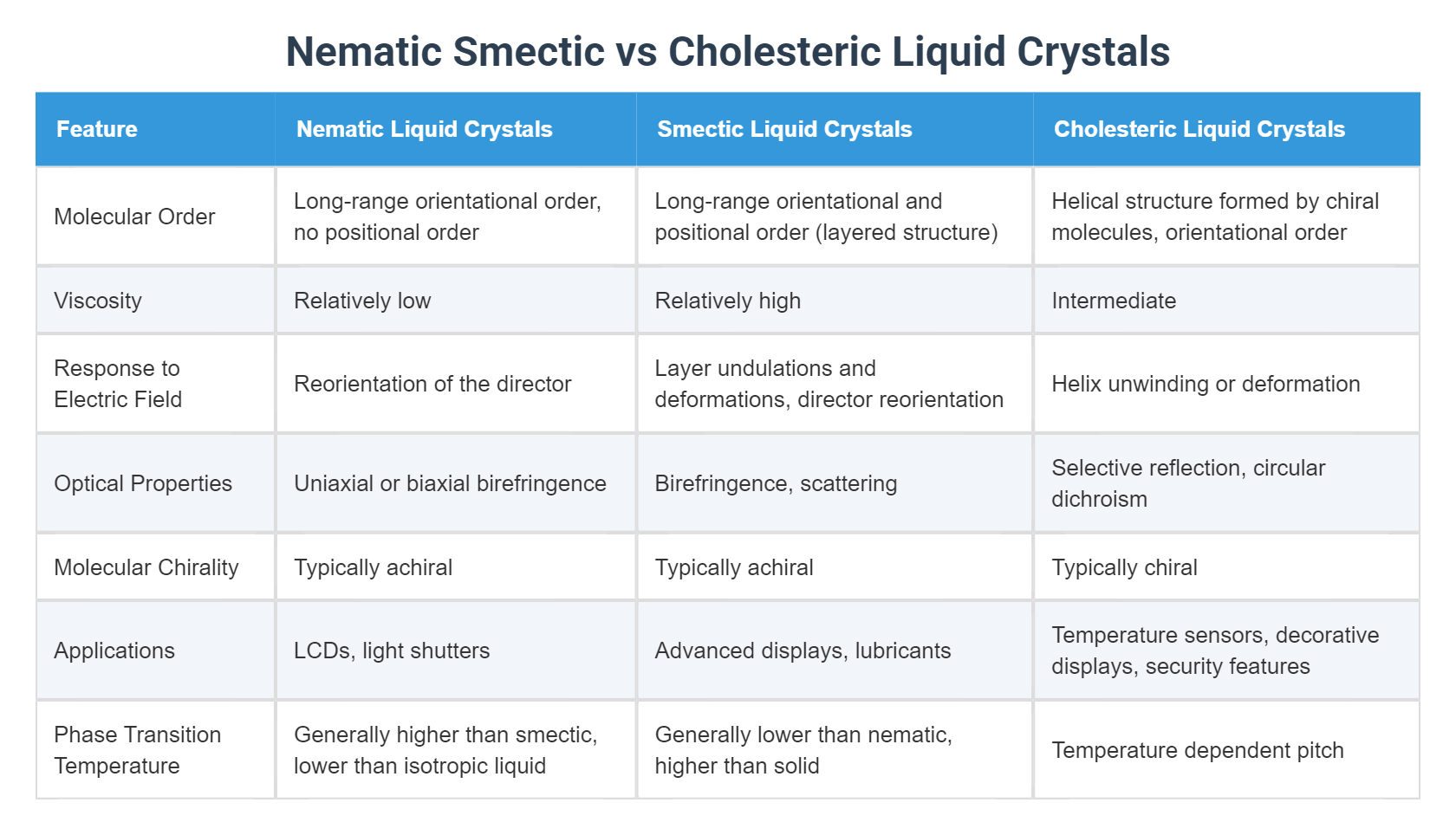 Nematic Smectic vs Cholesteric Liquid Crystals

| Feature | Nematic Liquid Crystals | Smectic Liquid Crystals | Cholesteric Liquid Crystals |
|---|---|---|---|
| Molecular Order | Long-range orientational order, no positional order | Long-range orientational and positional order (layered structure) | Helical structure formed by chiral molecules, orientational order |
| Viscosity | Relatively low | Relatively high | Intermediate |
| Response to Electric Field | Reorientation of the director | Layer undulations and deformations, director reorientation | Helix unwinding or deformation |
| Optical Properties | Uniaxial or biaxial birefringence | Birefringence, scattering | Selective reflection, circular dichroism |
| Molecular Chirality | Typically achiral | Typically achiral | Typically chiral |
| Applications | LCDs, light shutters | Advanced displays, lubricants | Temperature sensors, decorative displays, security features |
| Phase Transition Temperature | Generally higher than smectic, lower than isotropic liquid | Generally lower than nematic, higher than solid | Temperature dependent pitch |